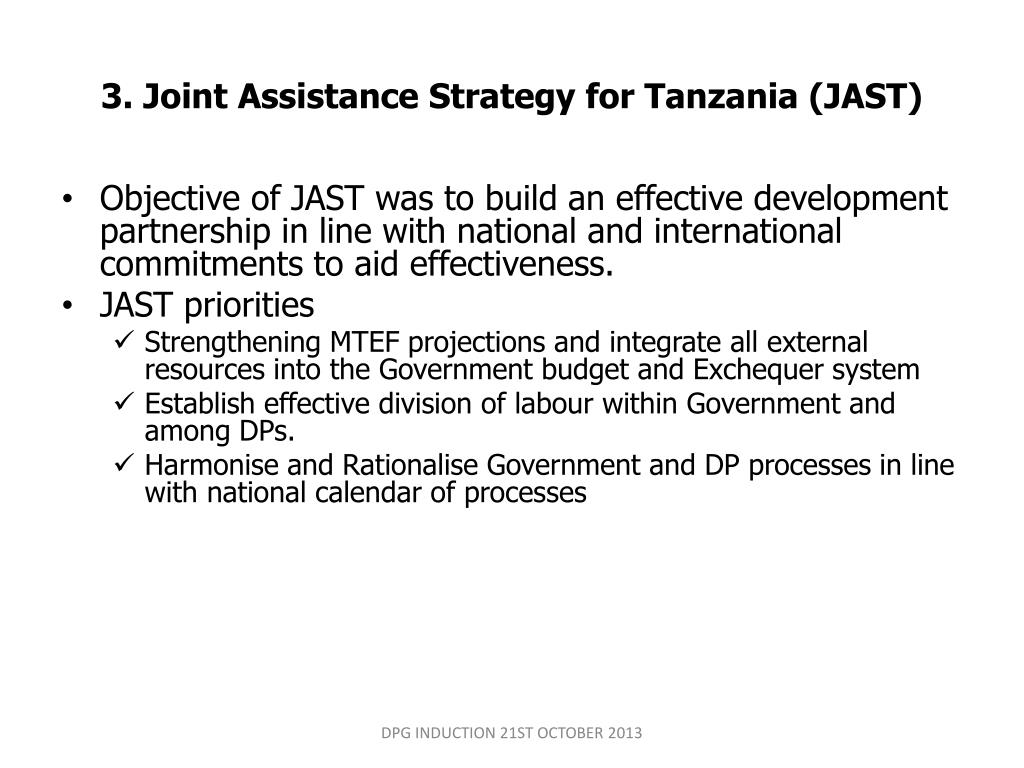 3. Joint Assistance Strategy for Tanzania (JAST)

• Objective of JAST was to build an effective development partnership in line with national and international commitments to aid effectiveness.
• JAST priorities
✓ Strengthening MTEF projections and integrate all external resources into the Government budget and Exchequer system
✓ Establish effective division of labour within Government and among DPs.
✓ Harmonise and Rationalise Government and DP processes in line with national calendar of processes

DPG INDUCTION 21ST OCTOBER 2013